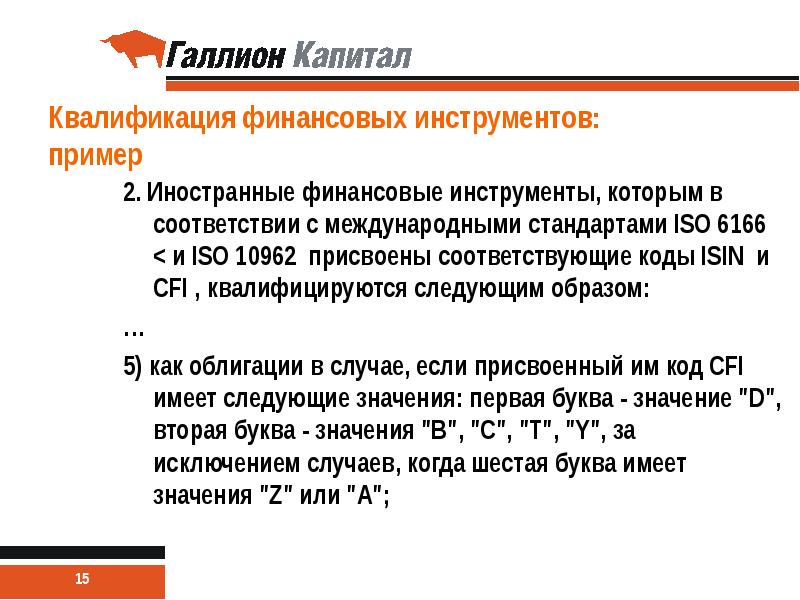 Галлион Капитал

Квалификация финансовых инструментов: пример

2. Иностранные финансовые инструменты, которым в соответствии с международными стандартами ISO 6166 < и ISO 10962 присвоены соответствующие коды ISIN и CFI , квалифицируются следующим образом:

…

5) как облигации в случае, если присвоенный им код CFI имеет следующие значения: первая буква - значение "D", вторая буква - значения "B", "C", "T", "Y", за исключением случаев, когда шестая буква имеет значения "Z" или "A";

15